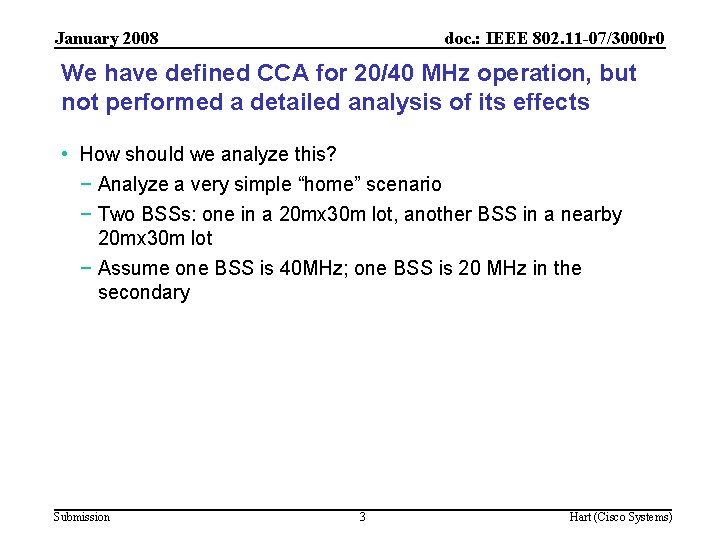 January 2008

doc.: IEEE 802.11-07/3000r0

We have defined CCA for 20/40 MHz operation, but not performed a detailed analysis of its effects

• How should we analyze this?
 − Analyze a very simple “home” scenario
 − Two BSSs: one in a 20mx30m lot, another BSS in a nearby 20mx30m lot
 − Assume one BSS is 40MHz; one BSS is 20 MHz in the secondary

Submission

3

Hart (Cisco Systems)